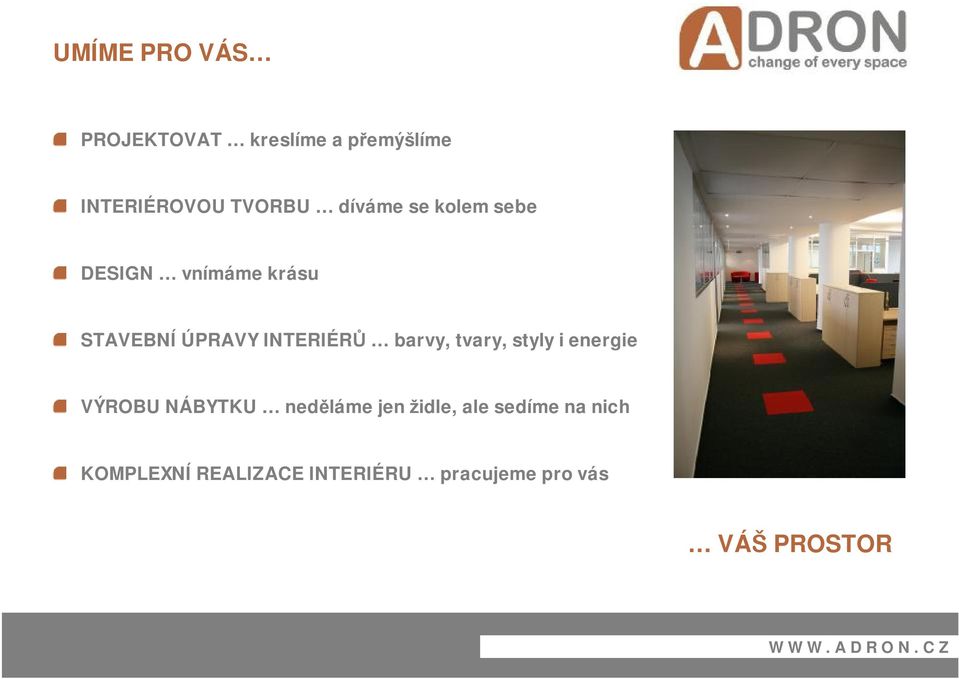 UMÍME PRO VÁS…

ADRON
change of every space

PROJEKTOVAT … kreslíme a přemýšlíme

INTERIÉROVOU TVORBU … díváme se kolem sebe

DESIGN … vnímáme krásu

STAVEBNÍ ÚPRAVY INTERIÉRŮ … barvy, tvary, styly i energie

VÝROBU NÁBYTKU … neděláme jen židle, ale sedíme na nich

KOMPLEXNÍ REALIZACE INTERIÉRU … pracujeme pro vás

… VÁŠ PROSTOR

WWW.ADRON.CZ